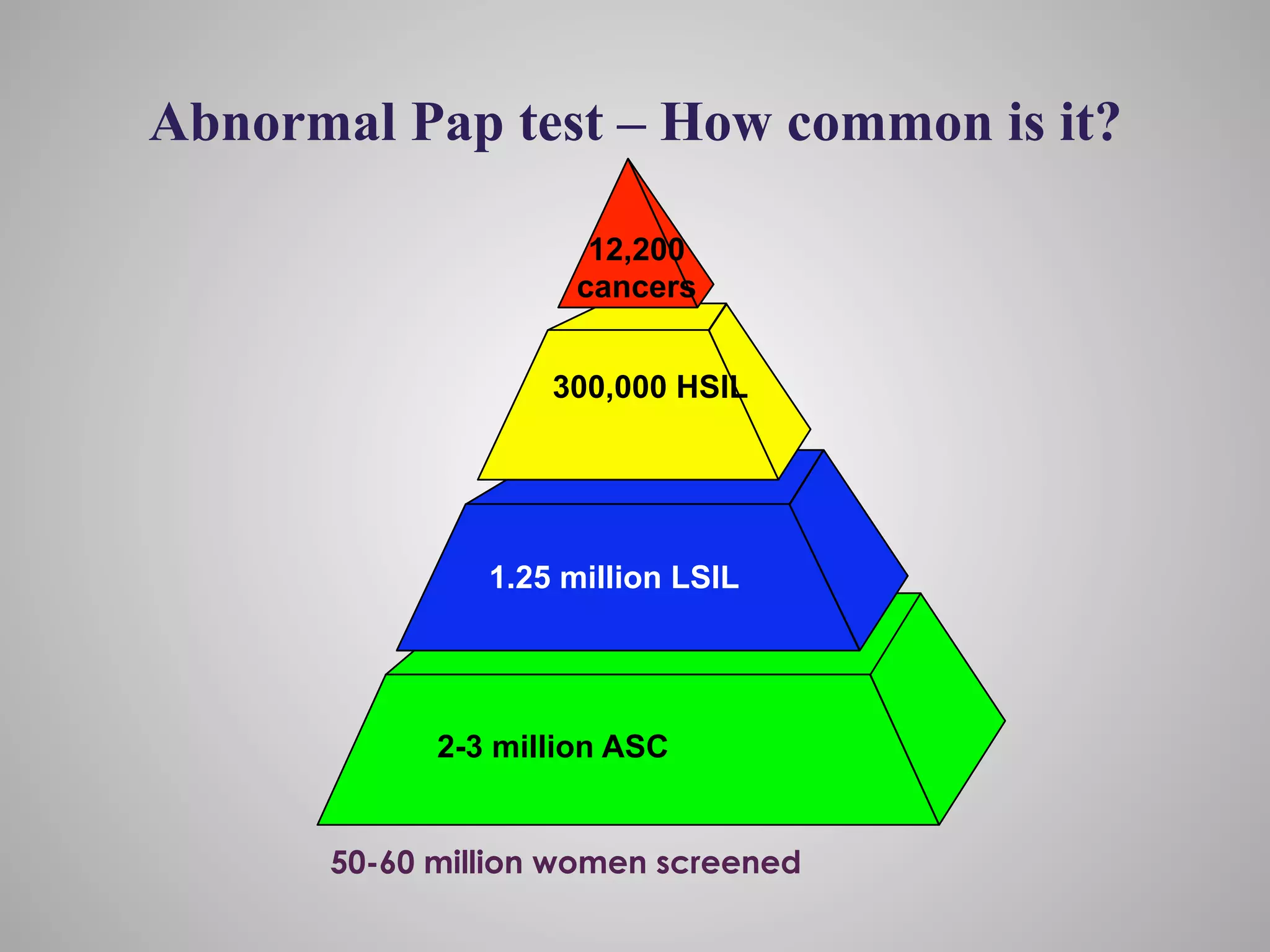 Abnormal Pap test – How common is it?

12,200 cancers

300,000 HSIL

1.25 million LSIL

2-3 million ASC

50-60 million women screened